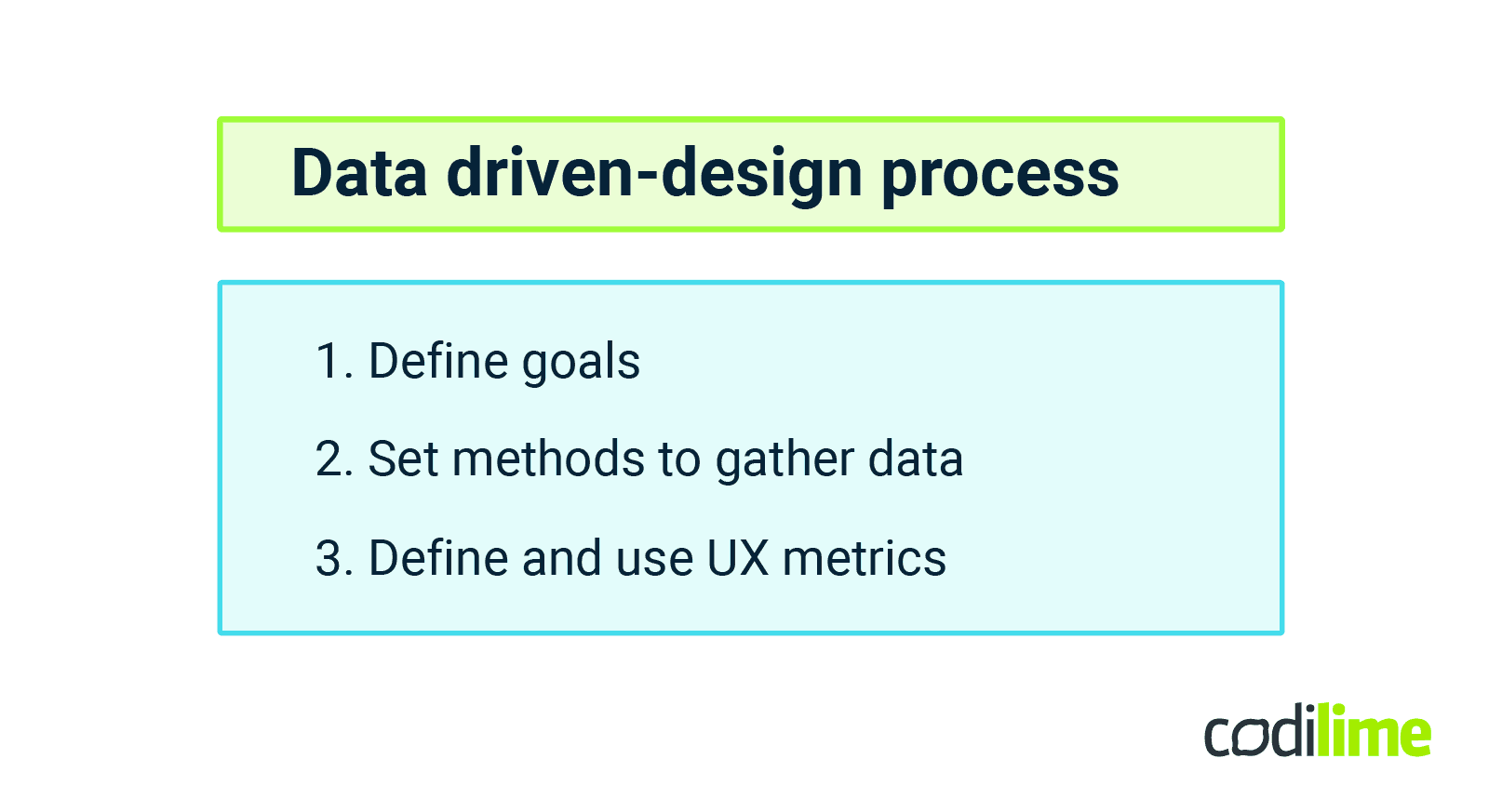 Data driven-design process

1. Define goals

2. Set methods to gather data

3. Define and use UX metrics

codilime